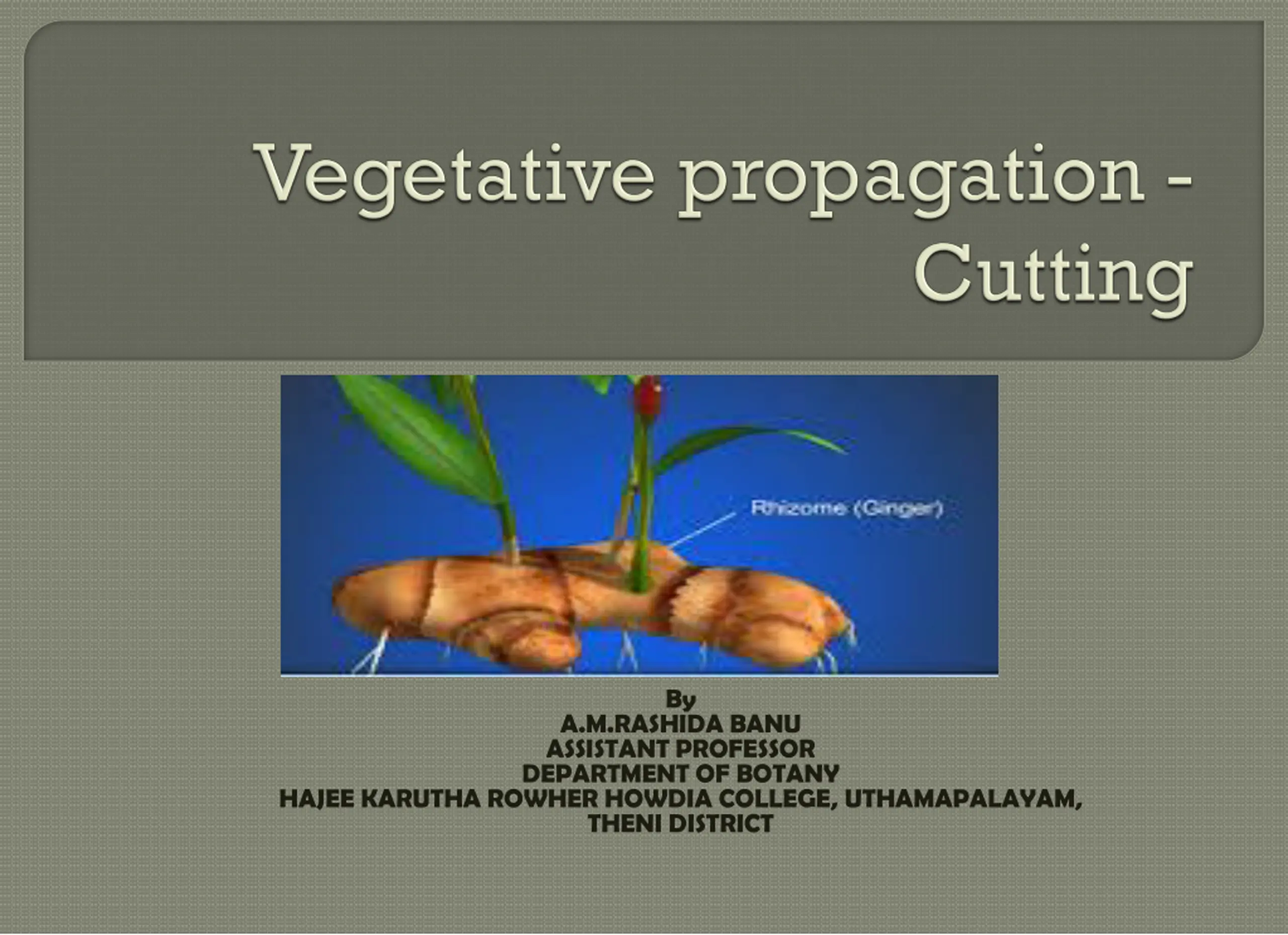 Vegetative propagation - Cutting

Rhizome (Ginger)

By
A.M.RASHIDA BANU
ASSISTANT PROFESSOR
DEPARTMENT OF BOTANY
HAJEE KARUTHA ROWHER HOWDIA COLLEGE, UTHAMAPALAYAM,
THENI DISTRICT